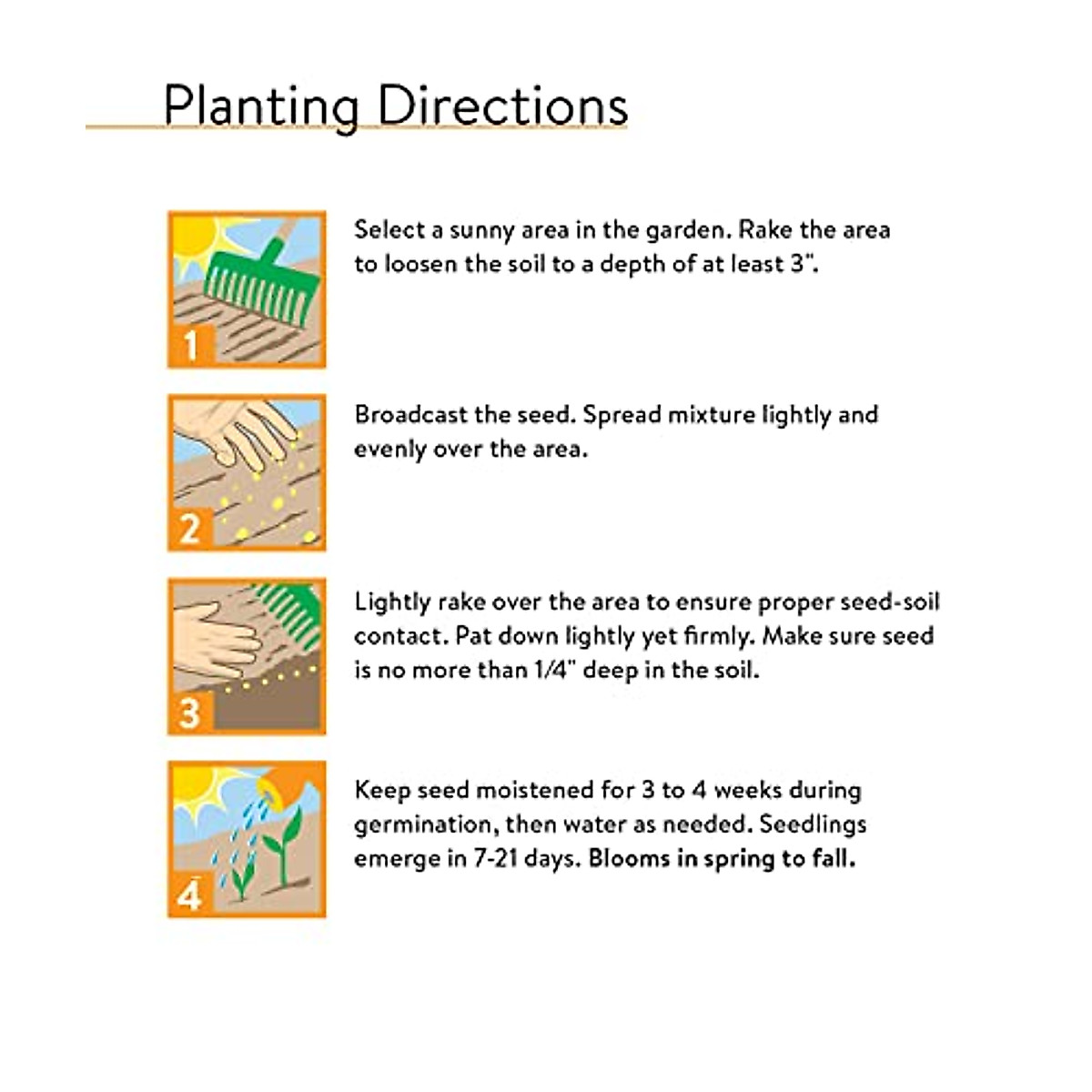 Planting Directions

1

Select a sunny area in the garden. Rake the area to loosen the soil to a depth of at least 3".

2

Broadcast the seed. Spread mixture lightly and evenly over the area.

3

Lightly rake over the area to ensure proper seed-soil contact. Pat down lightly yet firmly. Make sure seed is no more than 1/4" deep in the soil.

4

Keep seed moistened for 3 to 4 weeks during germination, then water as needed. Seedlings emerge in 7-21 days. Blooms in spring to fall.